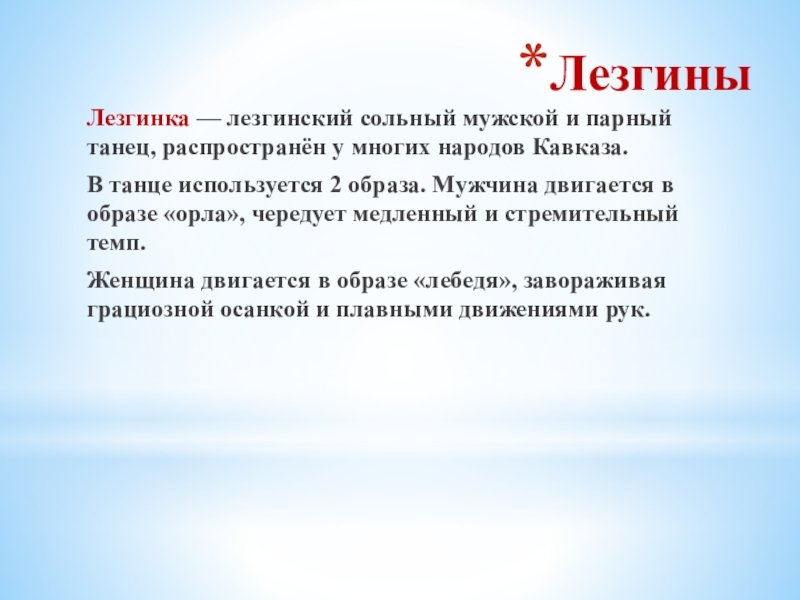 *Лезгины

Лезгинка — лезгинский сольный мужской и парный танец, распространён у многих народов Кавказа.

В танце используется 2 образа. Мужчина двигается в образе «орла», чередует медленный и стремительный темп.

Женщина двигается в образе «лебедя», завораживая грациозной осанкой и плавными движениями рук.